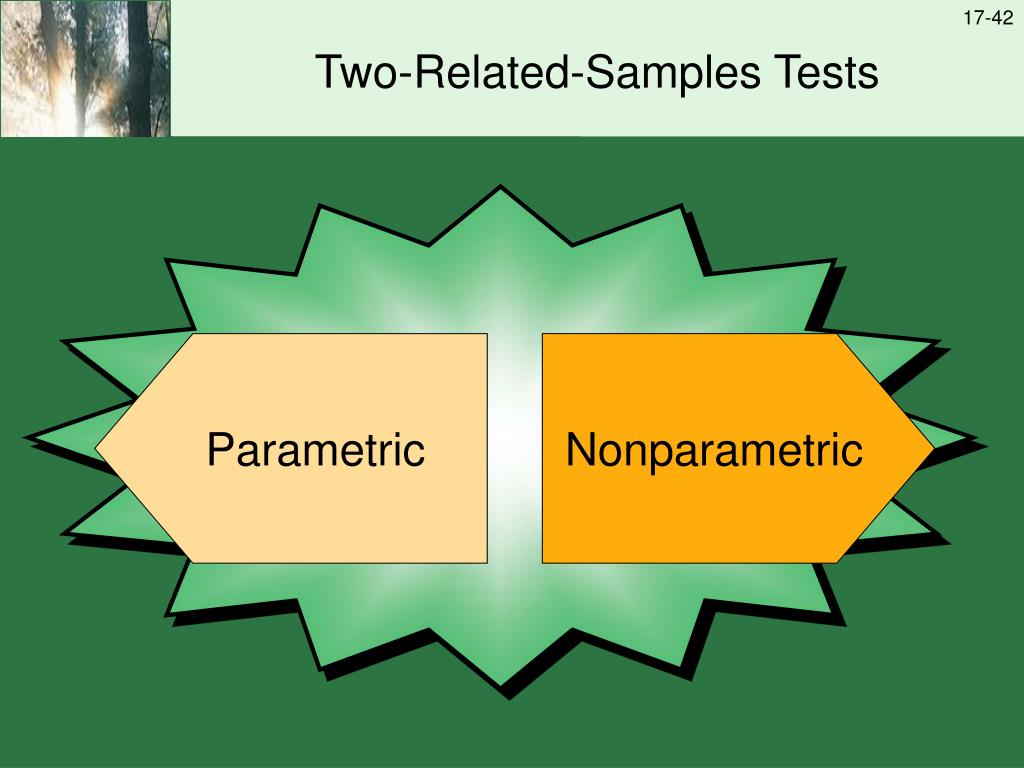 17-42

Two-Related-Samples Tests

Parametric

Nonparametric